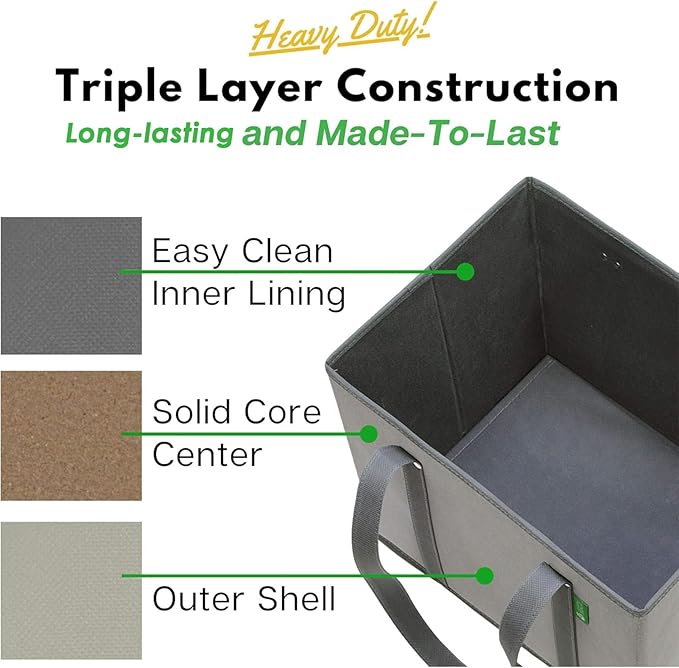 Heavy Duty!

Triple Layer Construction

Long-lasting and Made-To-Last

Easy Clean Inner Lining

Solid Core Center

Outer Shell